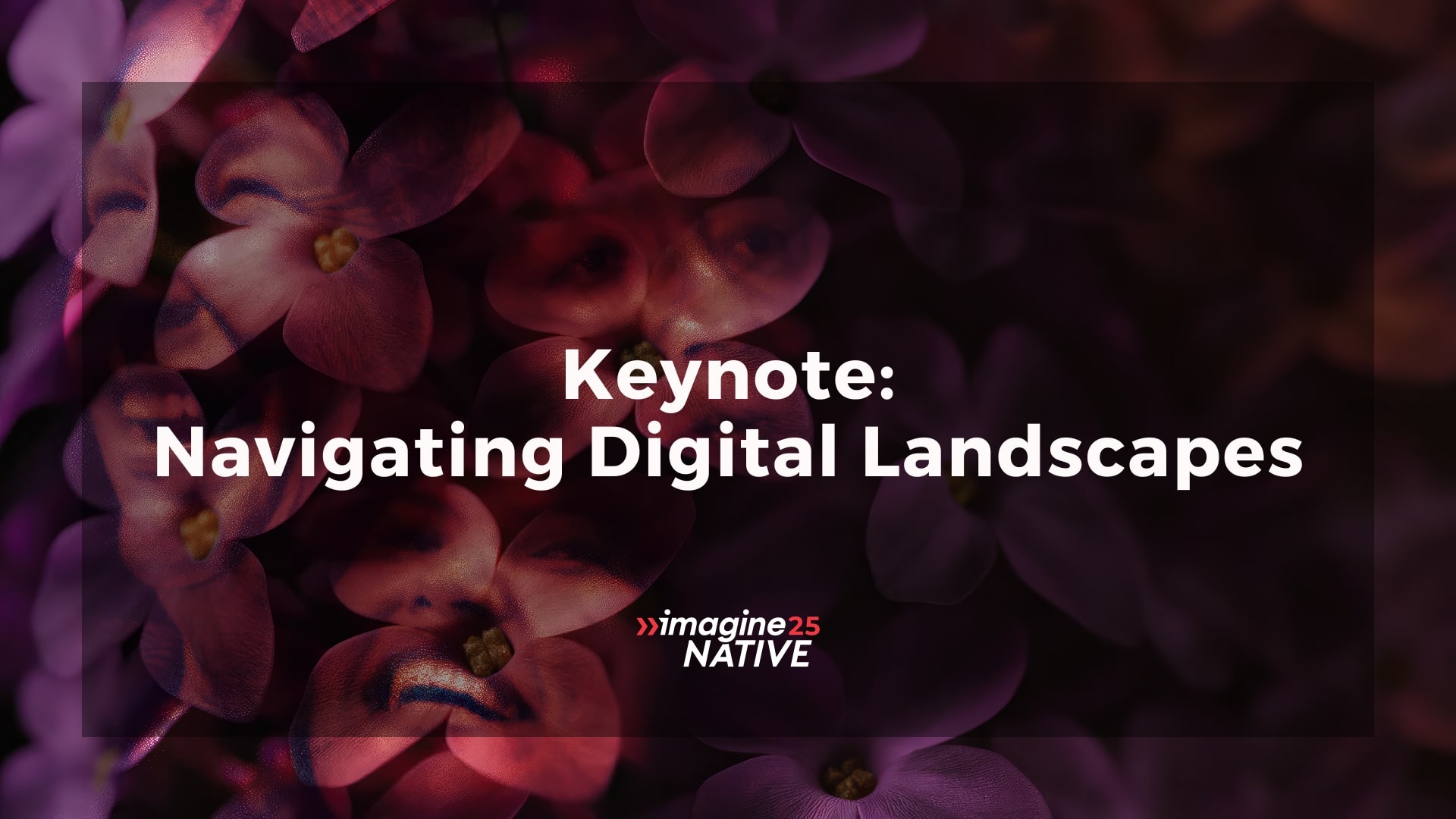 Keynote:
Navigating Digital Landscapes

imagine25
NATIVE